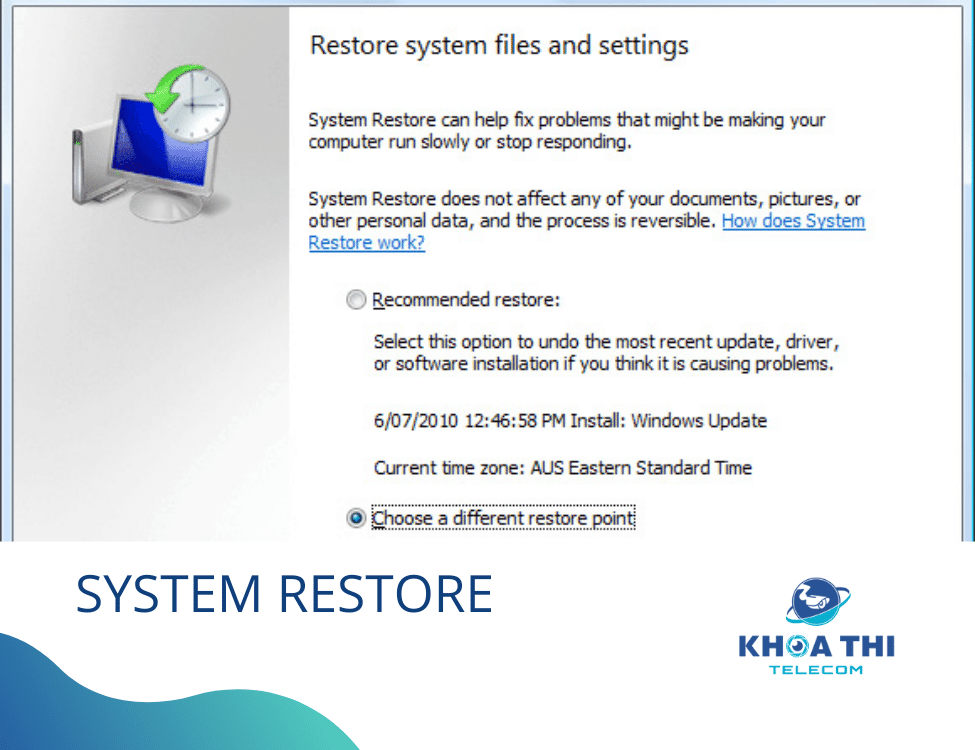 Restore system files and settings

System Restore can help fix problems that might be making your computer run slowly or stop responding.

System Restore does not affect any of your documents, pictures, or other personal data, and the process is reversible. How does System Restore work?

Recommended restore:

Select this option to undo the most recent update, driver, or software installation if you think it is causing problems.

6/07/2010 12:46:58 PM Install: Windows Update

Current time zone: AUS Eastern Standard Time

Choose a different restore point

SYSTEM RESTORE

KHOA THI
TELECOM